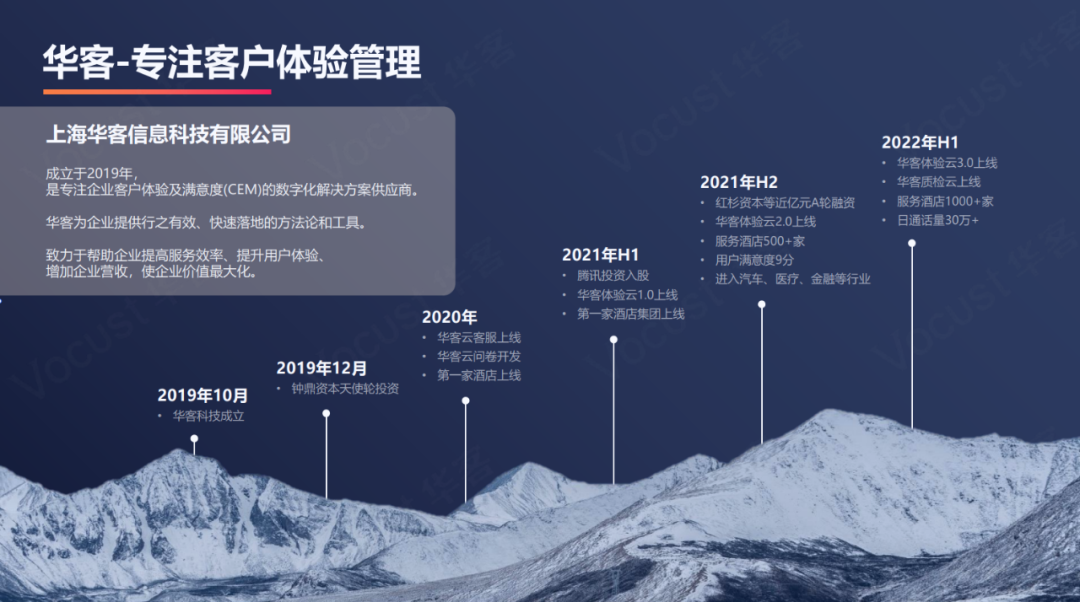 华客-专注客户体验管理

上海华客信息科技有限公司

成立于2019年，
是专注企业客户体验及满意度(CEM)的数字化解决方案供应商。

华客为企业提供行之有效、快速落地的方法论和工具。

致力于帮助企业提高服务效率、提升用户体验、
增加企业营收，使企业价值最大化。

2019年10月
• 华客科技成立

2019年12月
• 钟鼎资本天使轮投资

2020年
• 华客云客服上线
• 华客云问卷开发
• 第一家酒店上线

2021年H1
• 腾讯投资入股
• 华客体验云1.0上线
• 第一家酒店集团上线

2021年H2
• 红杉资本等近亿元A轮融资
• 华客体验云2.0上线
• 服务酒店500+家
• 用户满意度9分
• 进入汽车、医疗、金融等行业

2022年H1
• 华客体验云3.0上线
• 华客质检云上线
• 服务酒店1000+家
• 日通话量30万+

Vocust 华客